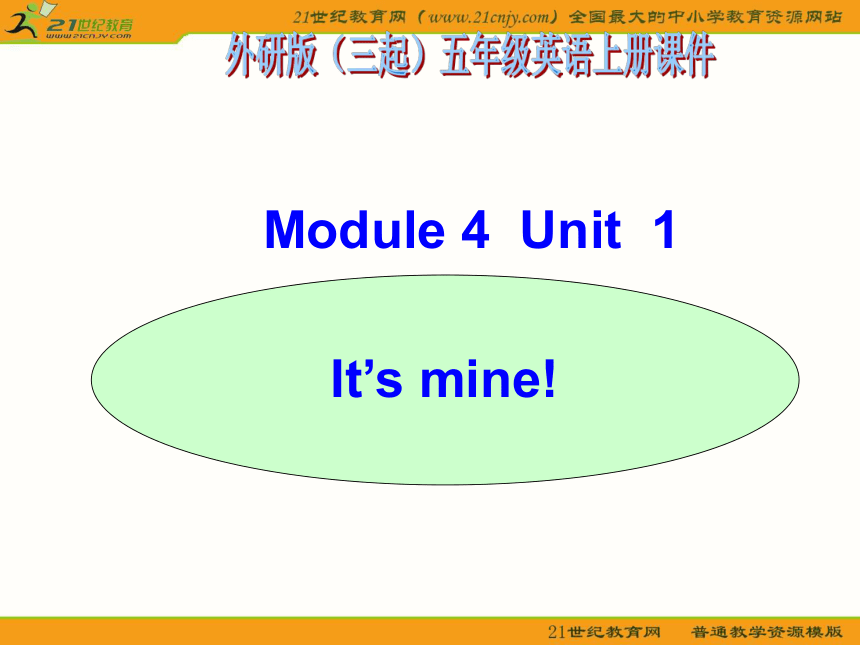 21世纪教育
www.21cnjy.com

21世纪教育网（www.21cnjy.com）全国最大的中小学教育资源网站

外研版（三起）五年级英语上册课件

Module 4 Unit 1

It’s mine!

21世纪教育网 普通教学资源模版